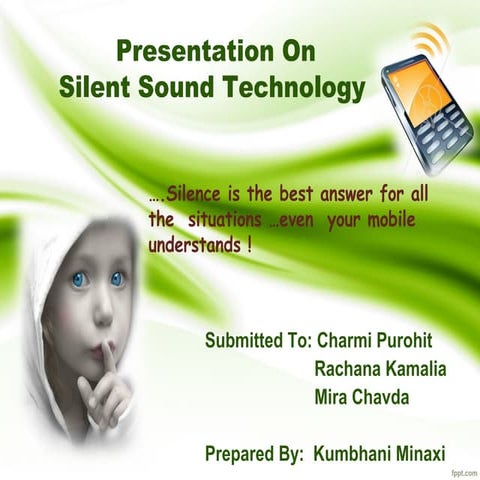 Presentation On
Silent Sound Technology

….Silence is the best answer for all the situations …even your mobile understands !

Submitted To: Charmi Purohit
Rachana Kamalia
Mira Chavda

Prepared By: Kumbhani Minaxi

fppt.com